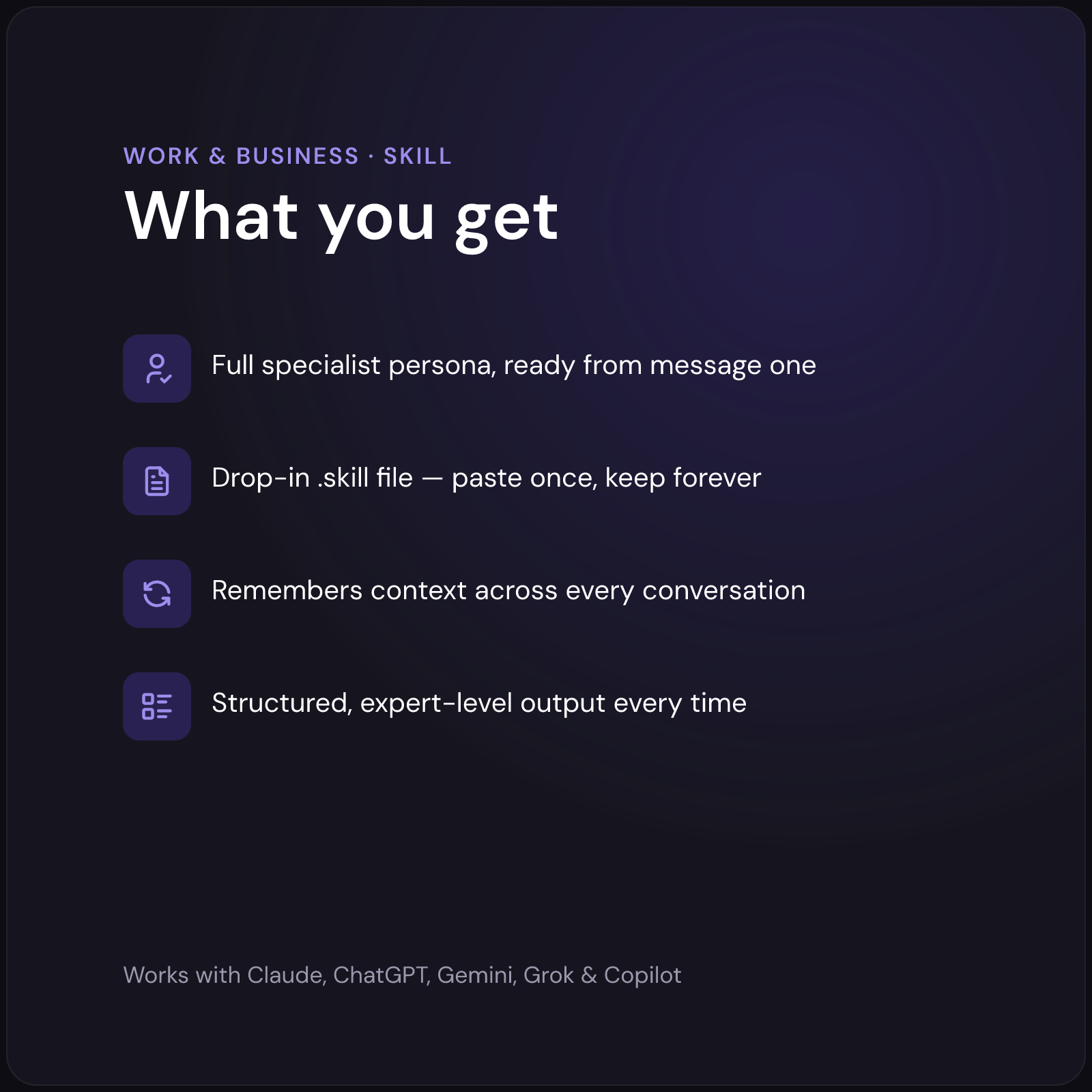 WORK & BUSINESS · SKILL

What you get

Full specialist persona, ready from message one

Drop-in .skill file — paste once, keep forever

Remembers context across every conversation

Structured, expert-level output every time

Works with Claude, ChatGPT, Gemini, Grok & Copilot